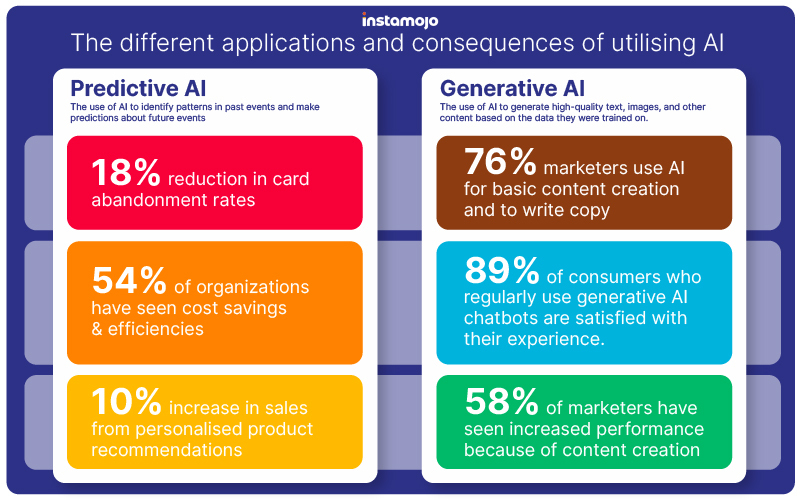 instamojo

The different applications and consequences of utilising AI

Predictive AI

The use of AI to identify patterns in past events and make predictions about future events

18% reduction in card abandonment rates

54% of organizations have seen cost savings & efficiencies

10% increase in sales from personalised product recommendations

Generative AI

The use of AI to generate high-quality text, images, and other content based on the data they were trained on.

76% marketers use AI for basic content creation and to write copy

89% of consumers who regularly use generative AI chatbots are satisfied with their experience.

58% of marketers have seen increased performance because of content creation